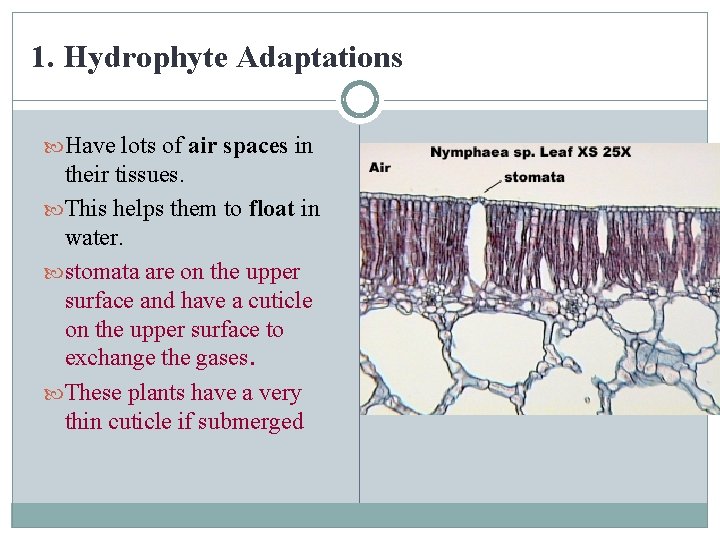 1. Hydrophyte Adaptations

Have lots of air spaces in their tissues.

This helps them to float in water.

stomata are on the upper surface and have a cuticle on the upper surface to exchange the gases.

These plants have a very thin cuticle if submerged

Nymphaea sp. Leaf XS 25X

Air

stomata